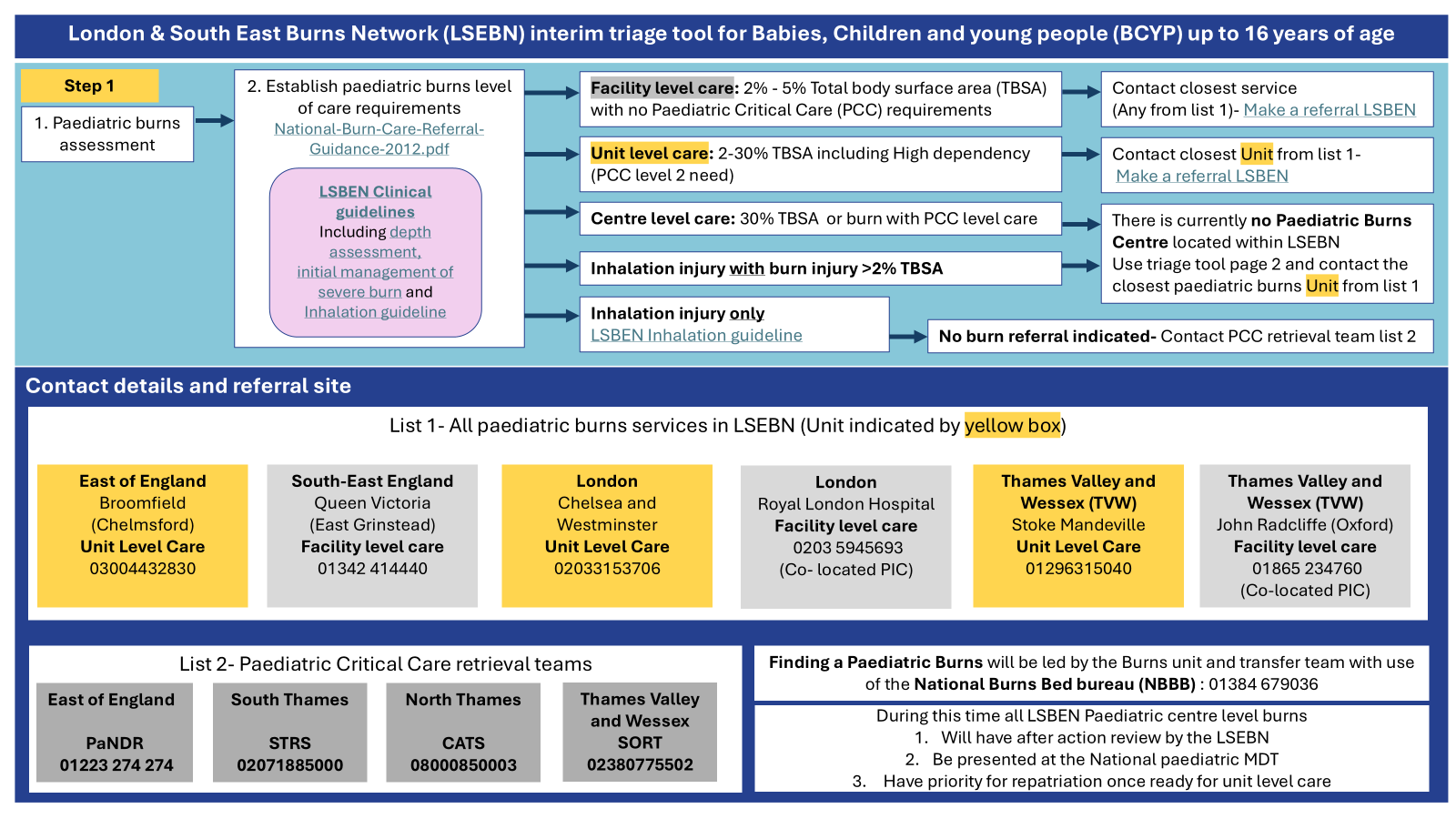 London & South East Burns Network (LSEBN) interim triage tool for Babies, Children and young people (BCYP) up to 16 years of age

Step 1

1. Paediatric burns assessment

2. Establish paediatric burns level of care requirements
National-Burn-Care-Referral-Guidance-2012.pdf

LSBEN Clinical guidelines
Including depth assessment, initial management of severe burn and Inhalation guideline

Facility level care: 2% - 5% Total body surface area (TBSA) with no Paediatric Critical Care (PCC) requirements

Contact closest service (Any from list 1)- Make a referral LSBEN

Unit level care: 2-30% TBSA including High dependency (PCC level 2 need)

Contact closest Unit from list 1- Make a referral LSBEN

Centre level care: 30% TBSA or burn with PCC level care

Inhalation injury with burn injury >2% TBSA

There is currently no Paediatric Burns Centre located within LSEBN
Use triage tool page 2 and contact the closest paediatric burns Unit from list 1

Inhalation injury only
LSBEN Inhalation guideline

No burn referral indicated- Contact PCC retrieval team list 2

Contact details and referral site

List 1- All paediatric burns services in LSEBN (Unit indicated by yellow box)

East of England
Broomfield
(Chelmsford)
Unit Level Care
03004432830

South-East England
Queen Victoria
(East Grinstead)
Facility level care
01342 414440

London
Chelsea and Westminster
Unit Level Care
02033153706

London
Royal London Hospital
Facility level care
0203 5945693
(Co- located PIC)

Thames Valley and Wessex (TVW)
Stoke Mandeville
Unit Level Care
01296315040

Thames Valley and Wessex (TVW)
John Radcliffe (Oxford)
Facility level care
01865 234760
(Co-located PIC)

List 2- Paediatric Critical Care retrieval teams

East of England
PaNDR
01223 274 274

South Thames
STRS
02071885000

North Thames
CATS
08000850003

Thames Valley and Wessex
SORT
02380775502

Finding a Paediatric Burns will be led by the Burns unit and transfer team with use of the National Burns Bed bureau (NBBB) : 01384 679036

During this time all LSBEN Paediatric centre level burns
1. Will have after action review by the LSEBN
2. Be presented at the National paediatric MDT
3. Have priority for repatriation once ready for unit level care